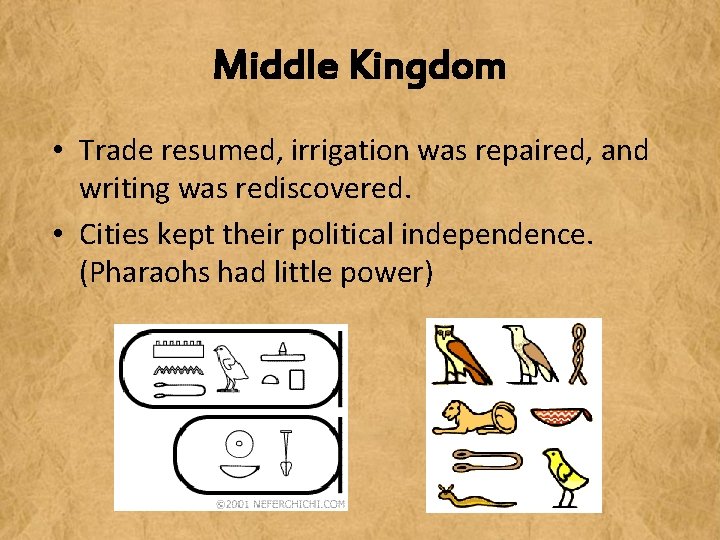 Middle Kingdom

• Trade resumed, irrigation was repaired, and writing was rediscovered.

• Cities kept their political independence. (Pharaohs had little power)

©2001 NEFERCHICHI.COM